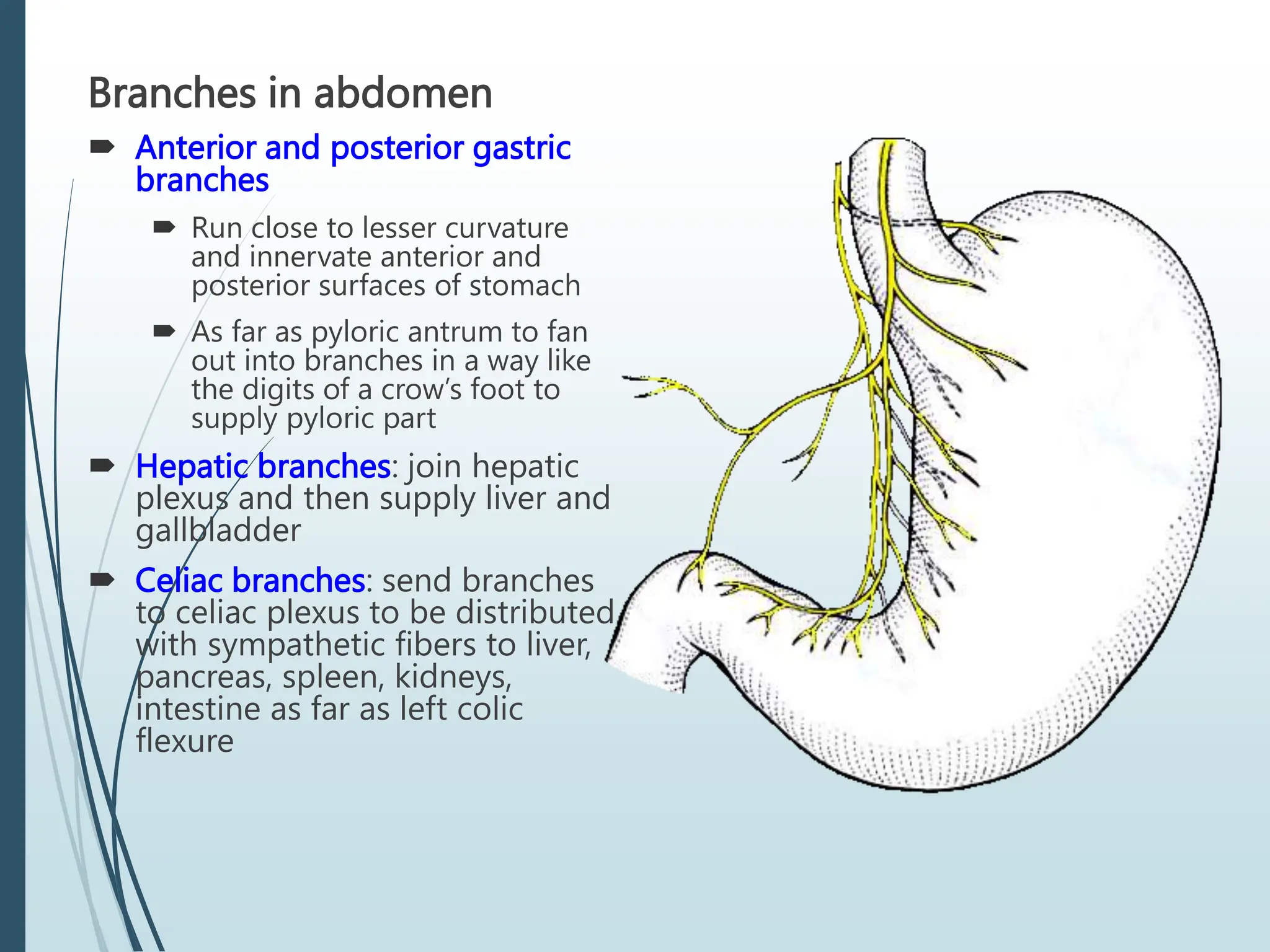 Branches in abdomen

Anterior and posterior gastric branches

Run close to lesser curvature and innervate anterior and posterior surfaces of stomach

As far as pyloric antrum to fan out into branches in a way like the digits of a crow's foot to supply pyloric part

Hepatic branches: join hepatic plexus and then supply liver and gallbladder

Celiac branches: send branches to celiac plexus to be distributed with sympathetic fibers to liver, pancreas, spleen, kidneys, intestine as far as left colic flexure